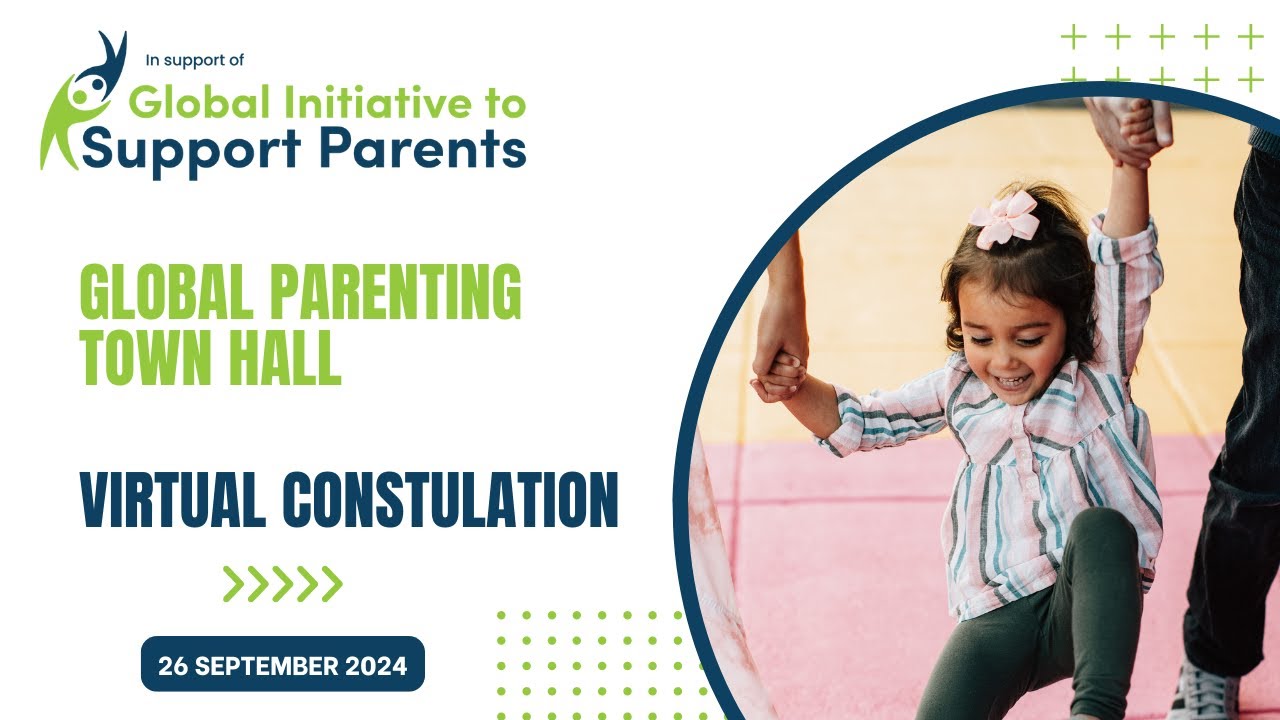 In support of
Global Initiative to
Support Parents

GLOBAL PARENTING TOWN HALL

VIRTUAL CONSTULATION

26 SEPTEMBER 2024